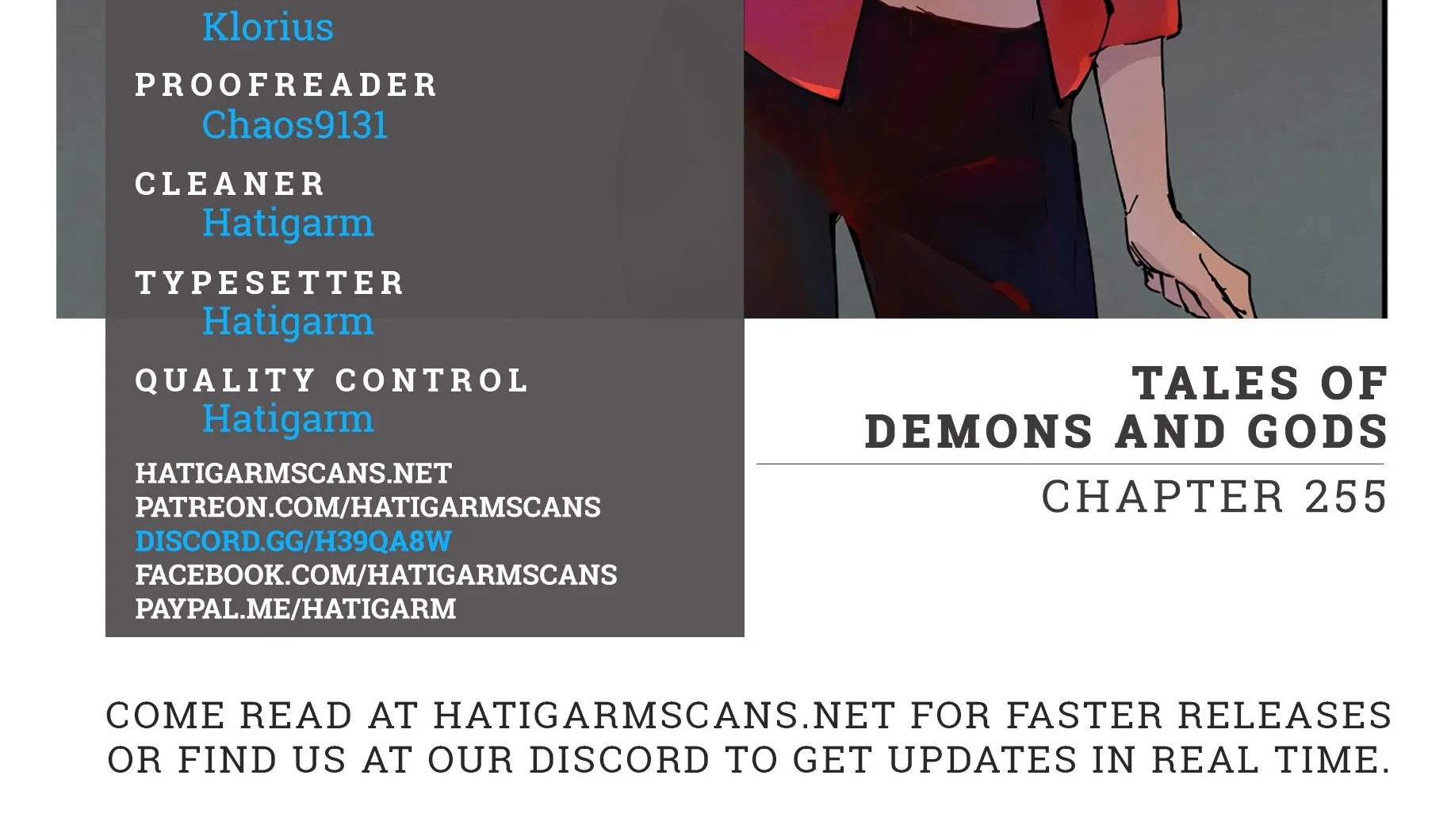 Klorius

PROOFREADER
Chaos9131

CLEANER
Hatigarm

TYPESETTER
Hatigarm

QUALITY CONTROL
Hatigarm

HATIGARMSCANS.NET
PATREON.COM/HATIGARMSCANS
DISCORD.GG/H39QA8W
FACEBOOK.COM/HATIGARMSCANS
PAYPAL.ME/HATIGARM

TALES OF
DEMONS AND GODS

CHAPTER 255

COME READ AT HATIGARMSCANS.NET FOR FASTER RELEASES OR FIND US AT OUR DISCORD TO GET UPDATES IN REAL TIME.